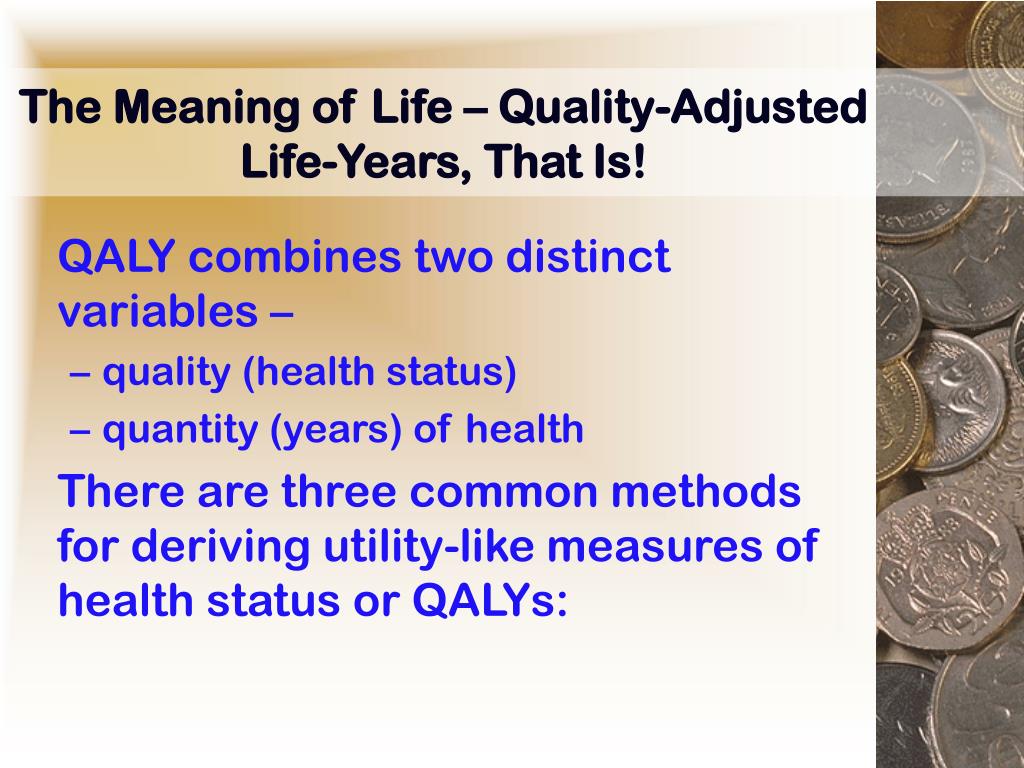 The Meaning of Life – Quality-Adjusted Life-Years, That Is!

QALY combines two distinct variables –

– quality (health status)

– quantity (years) of health

There are three common methods for deriving utility-like measures of health status or QALYs: